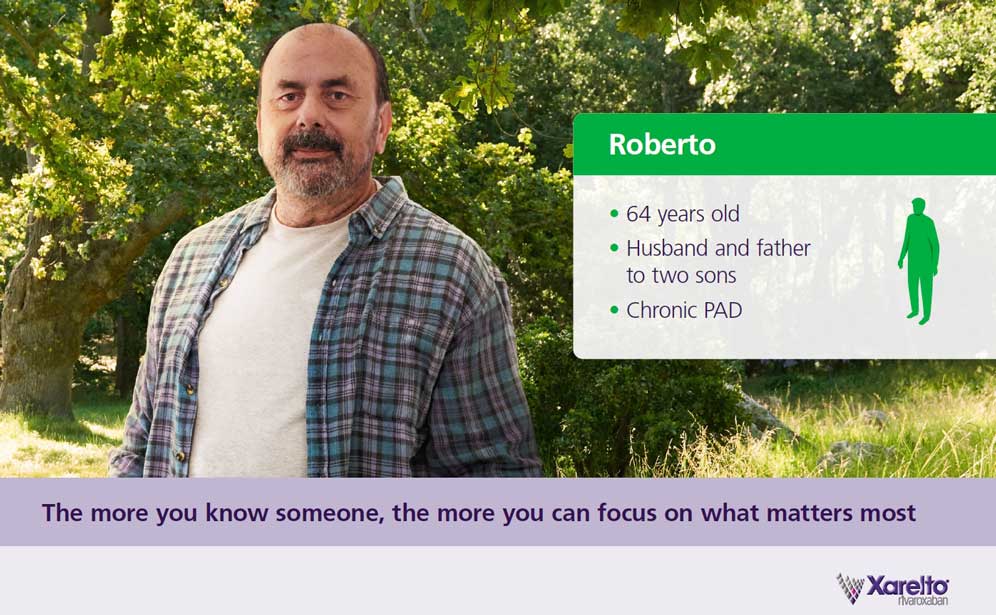 Roberto

• 64 years old
• Husband and father to two sons
• Chronic PAD

The more you know someone, the more you can focus on what matters most

Xarelto
rivaroxaban